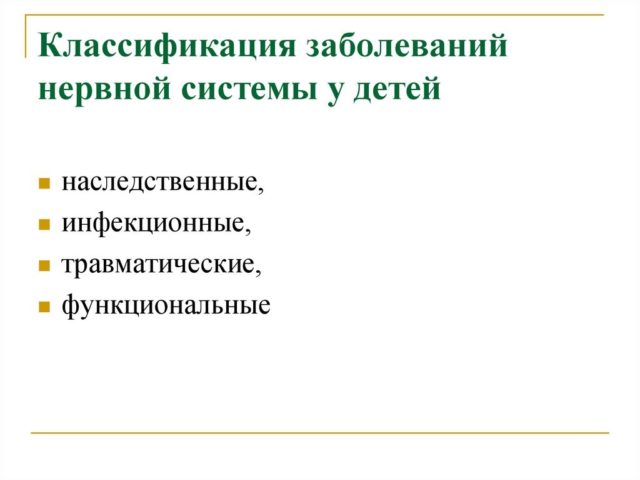 Классификация заболеваний нервной системы у детей

- наследственные,
- инфекционные,
- травматические,
- функциональные